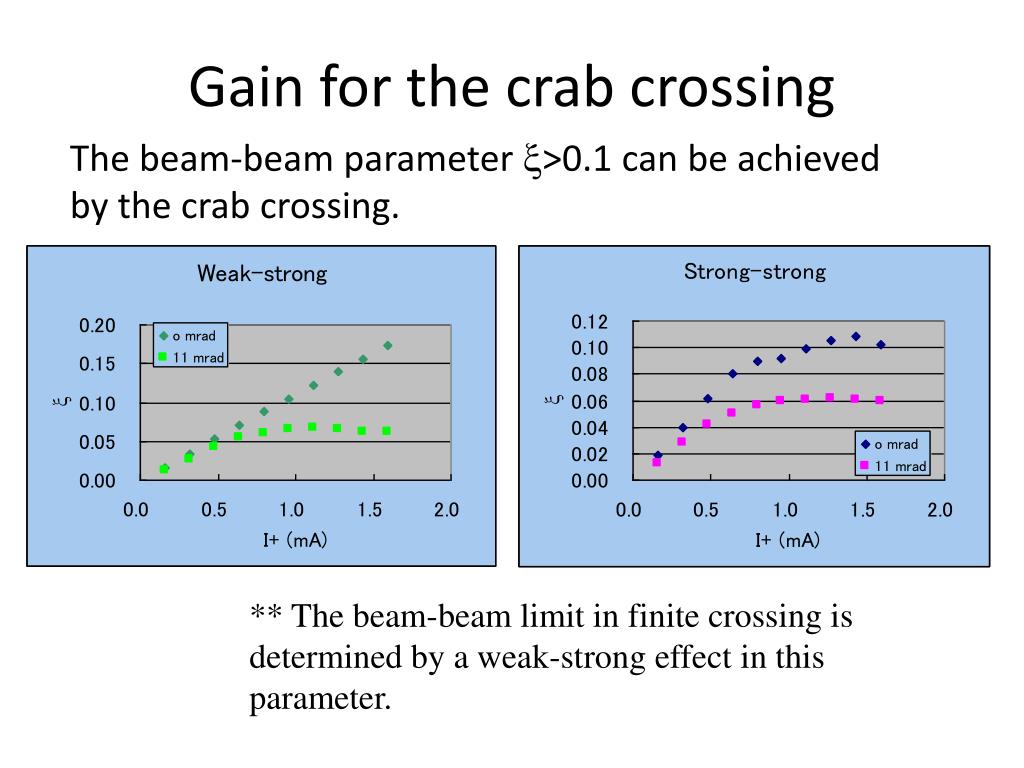 Gain for the crab crossing

The beam-beam parameter $\xi$>0.1 can be achieved by the crab crossing.

Weak-strong

o mrad
11 mrad

$\xi$

0.20
0.15
0.10
0.05
0.00

0.0 0.5 1.0 1.5 2.0

I+ (mA)

Strong-strong

$\xi$

0.12
0.10
0.08
0.06
0.04
0.02
0.00

o mrad
11 mrad

0.0 0.5 1.0 1.5 2.0

I+ (mA)

** The beam-beam limit in finite crossing is determined by a weak-strong effect in this parameter.